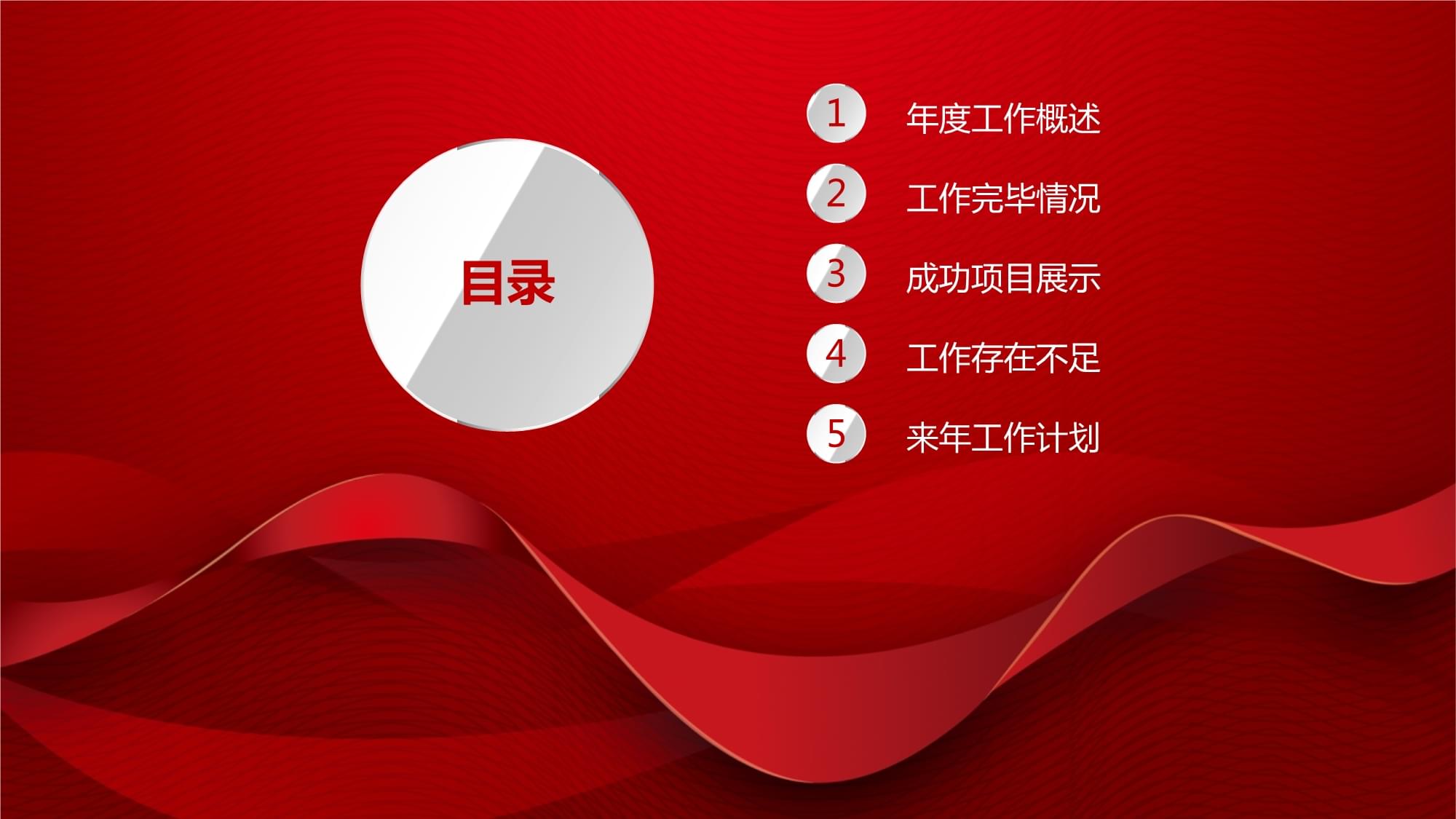 目录

1 年度工作概述

2 工作完毕情况

3 成功项目展示

4 工作存在不足

5 来年工作计划